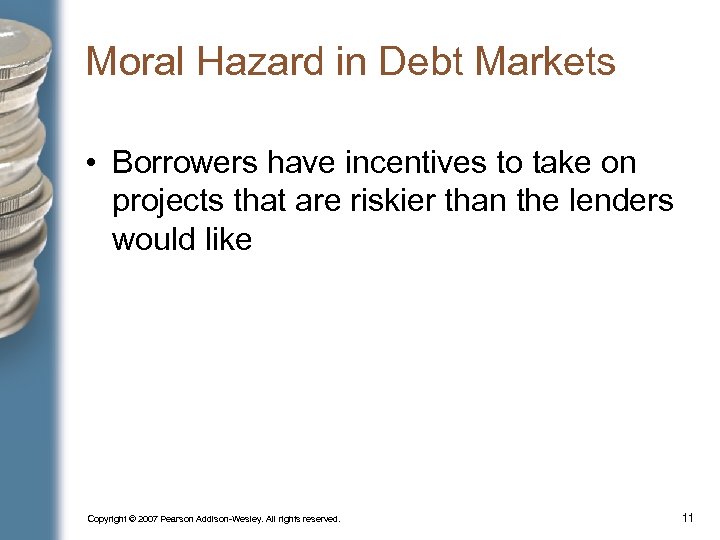 Moral Hazard in Debt Markets

• Borrowers have incentives to take on projects that are riskier than the lenders would like

Copyright © 2007 Pearson Addison-Wesley. All rights reserved.

11